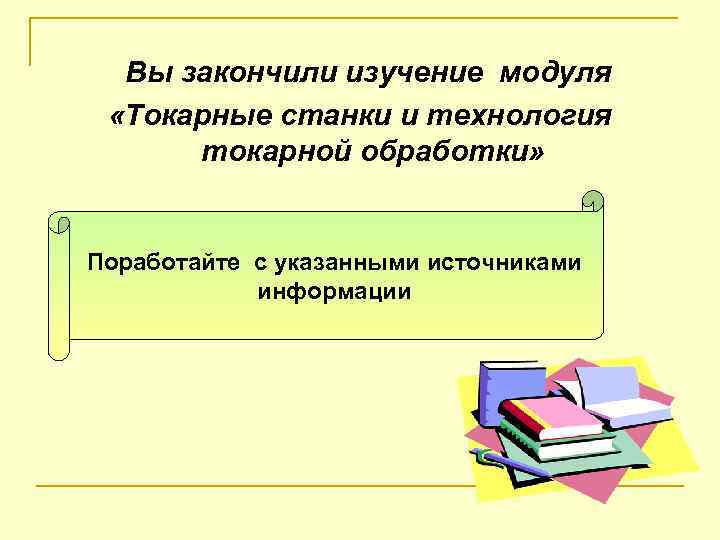 Вы закончили изучение модуля «Токарные станки и технология токарной обработки»

Поработайте с указанными источниками информации